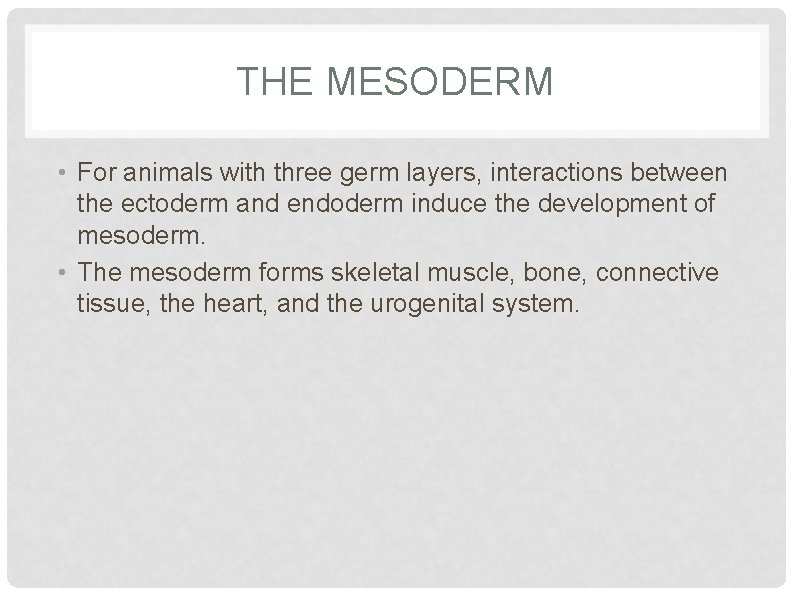 THE MESODERM

• For animals with three germ layers, interactions between the ectoderm and endoderm induce the development of mesoderm.
• The mesoderm forms skeletal muscle, bone, connective tissue, the heart, and the urogenital system.